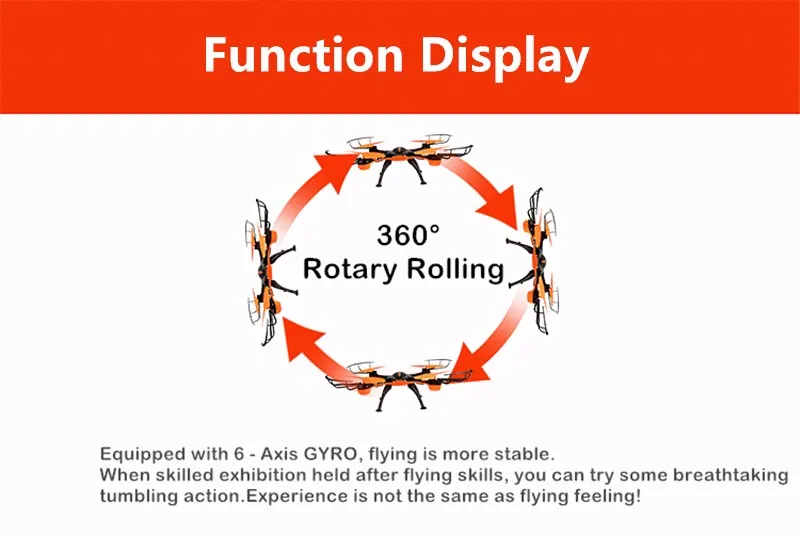 Function Display

360°
Rotary Rolling

Equipped with 6 - Axis GYRO, flying is more stable.
When skilled exhibition held after flying skills, you can try some breathtaking tumbling action.Experience is not the same as flying feeling!